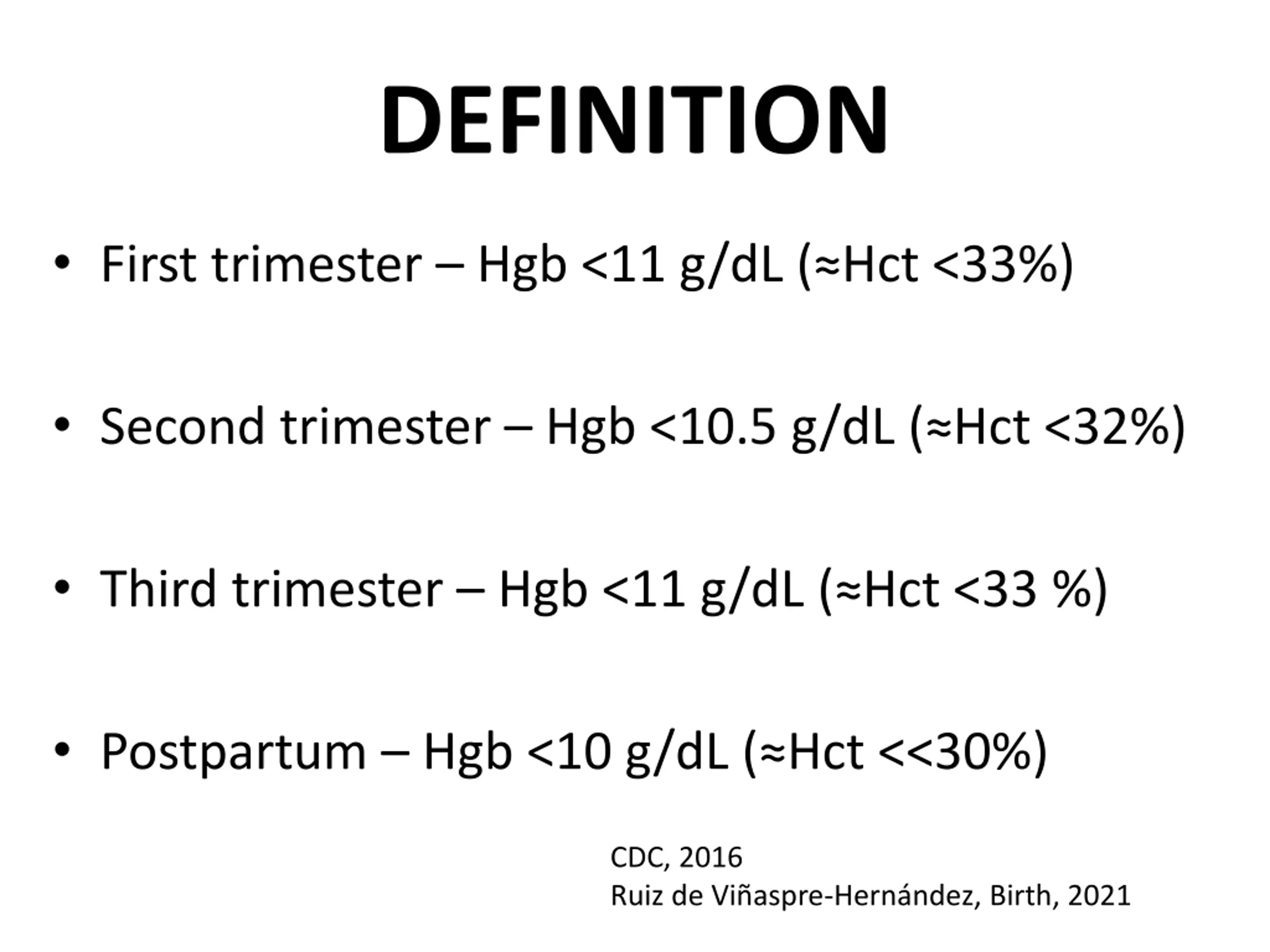 DEFINITION

• First trimester – Hgb <11 g/dL (≈Hct <33%)

• Second trimester – Hgb <10.5 g/dL (≈Hct <32%)

• Third trimester – Hgb <11 g/dL (≈Hct <33 %)

• Postpartum – Hgb <10 g/dL (≈Hct <<30%)

CDC, 2016
Ruiz de Viñaspre-Hernández, Birth, 2021